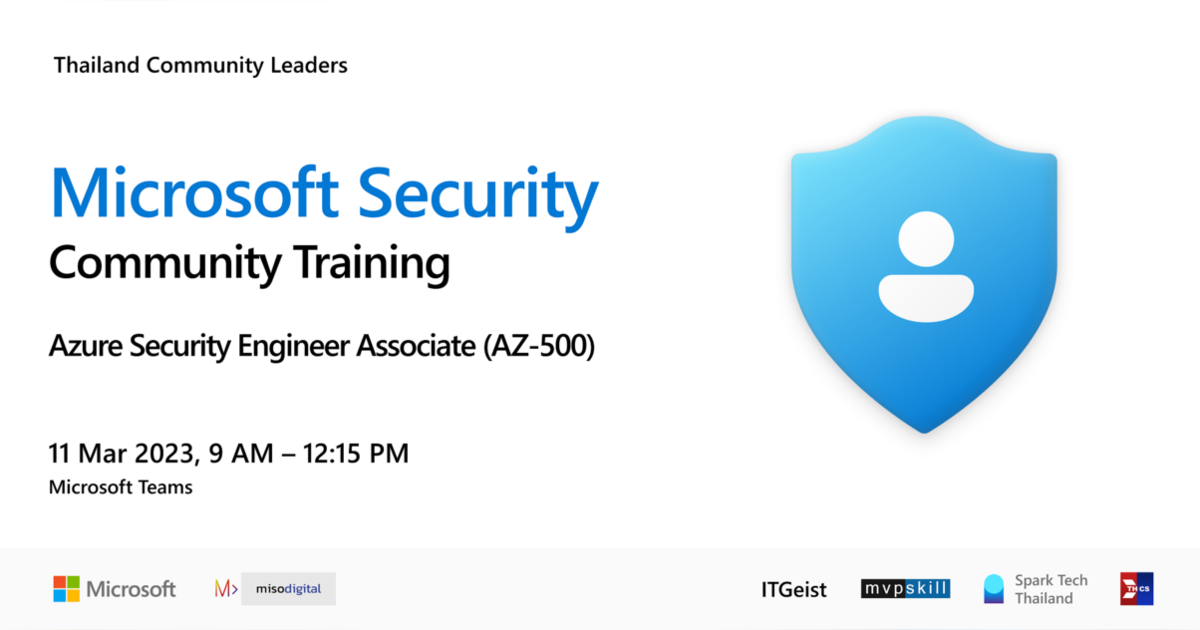 Thailand Community Leaders

Microsoft Security
Community Training

Azure Security Engineer Associate (AZ-500)

11 Mar 2023, 9 AM – 12:15 PM
Microsoft Teams

Microsoft M> misodigital ITGeist mvpskill Spark Tech Thailand THCS